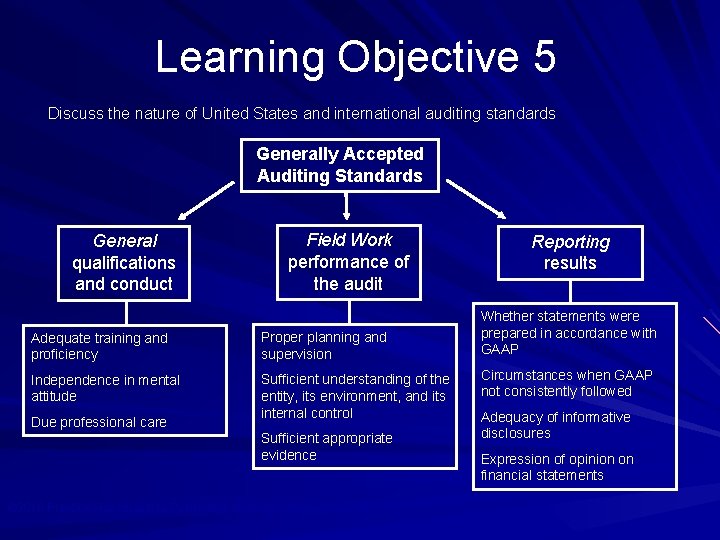 Learning Objective 5

Discuss the nature of United States and international auditing standards

Generally Accepted
Auditing Standards

General
qualifications
and conduct

Adequate training and proficiency

Independence in mental attitude

Due professional care

Field Work
performance of
the audit

Proper planning and supervision

Sufficient understanding of the entity, its environment, and its internal control

Sufficient appropriate evidence

Reporting
results

Whether statements were prepared in accordance with GAAP

Circumstances when GAAP not consistently followed

Adequacy of informative disclosures

Expression of opinion on financial statements